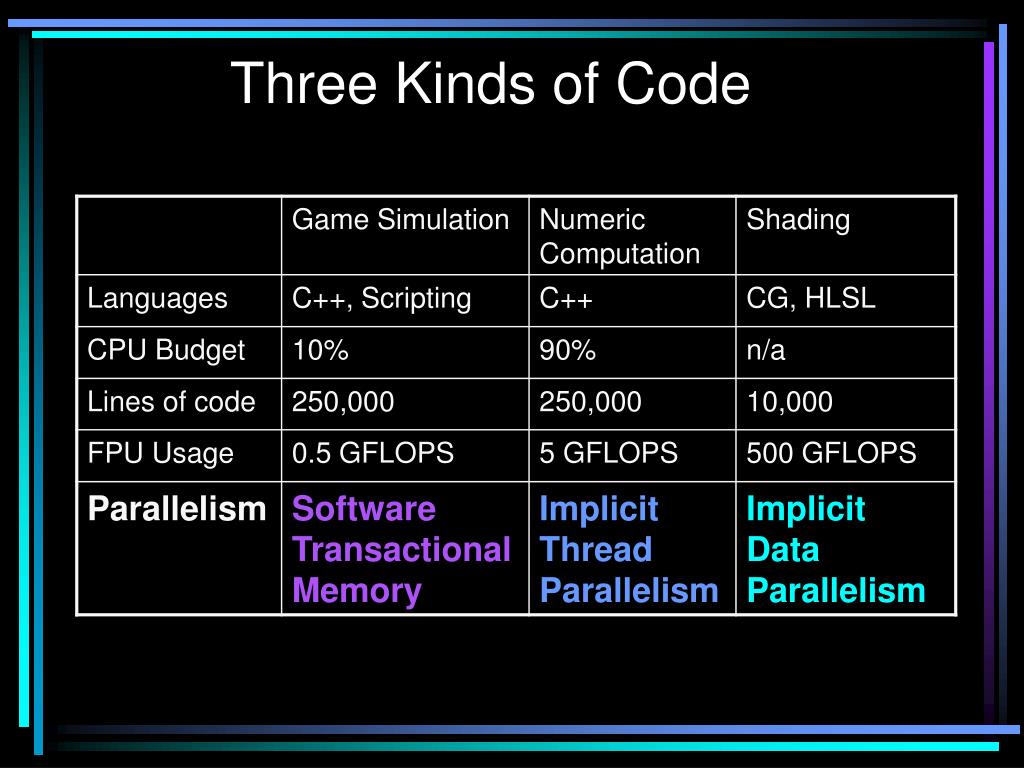 Three Kinds of Code

| | Game Simulation | Numeric Computation | Shading |
|---|---|---|---|
| Languages | C++, Scripting | C++ | CG, HLSL |
| CPU Budget | 10% | 90% | n/a |
| Lines of code | 250,000 | 250,000 | 10,000 |
| FPU Usage | 0.5 GFLOPS | 5 GFLOPS | 500 GFLOPS |
| Parallelism | Software Transactional Memory | Implicit Thread Parallelism | Implicit Data Parallelism |